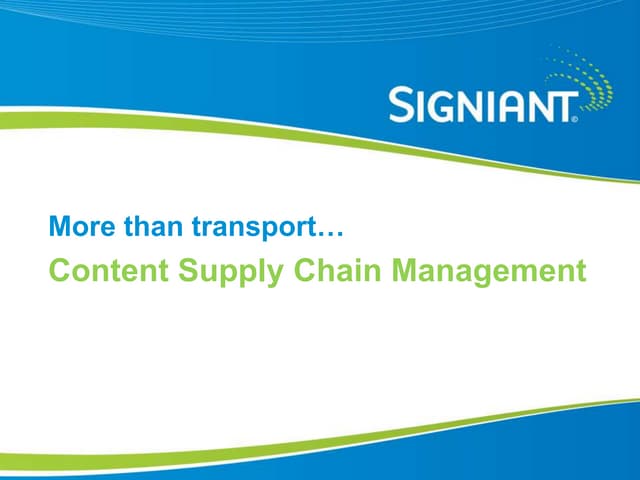 SIGNIANT

More than transport…

Content Supply Chain Management